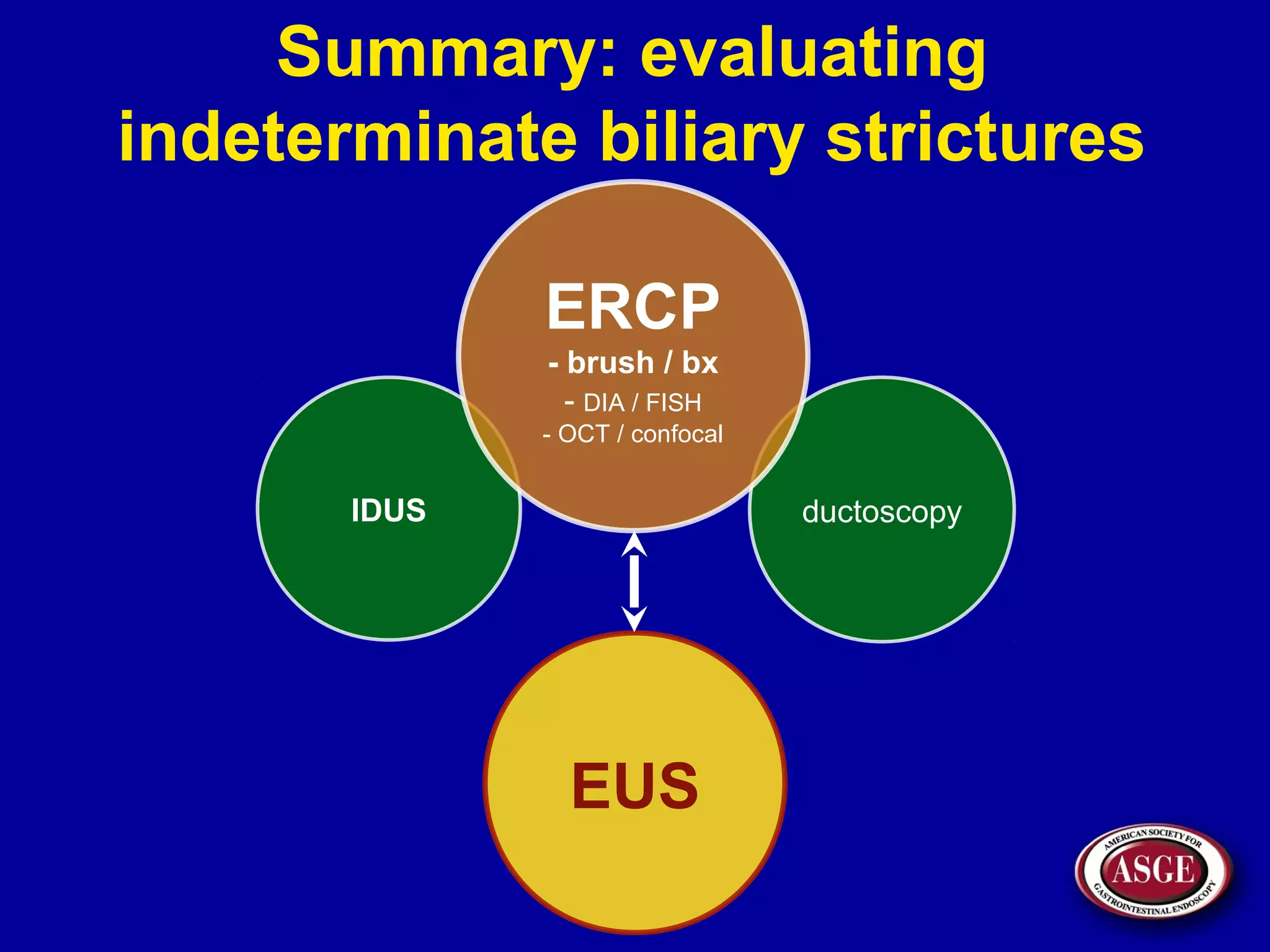 Summary: evaluating indeterminate biliary strictures

ERCP
- brush / bx
- DIA / FISH
- OCT / confocal

IDUS

ductoscopy

EUS

AMERICAN SOCIETY FOR
ASGE
GASTROINTESTINAL ENDOSCOPY